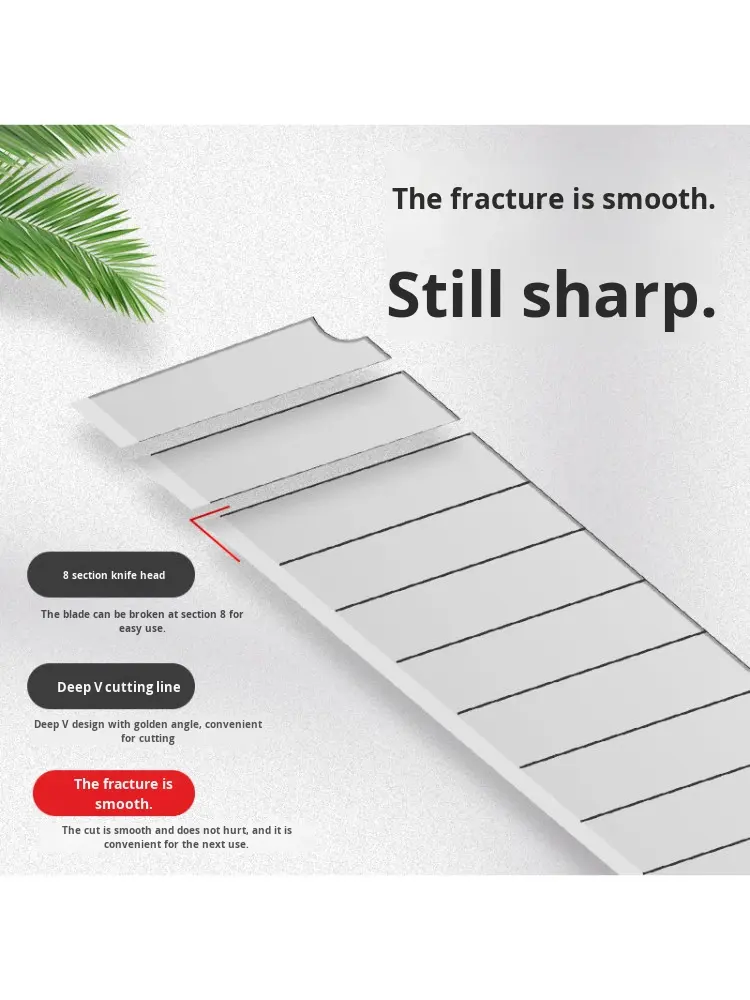 The fracture is smooth.

Still sharp.

8 section knife head

The blade can be broken at section 8 for easy use.

Deep V cutting line

Deep V design with golden angle, convenient for cutting

The fracture is smooth.

The cut is smooth and does not hurt, and it is convenient for the next use.